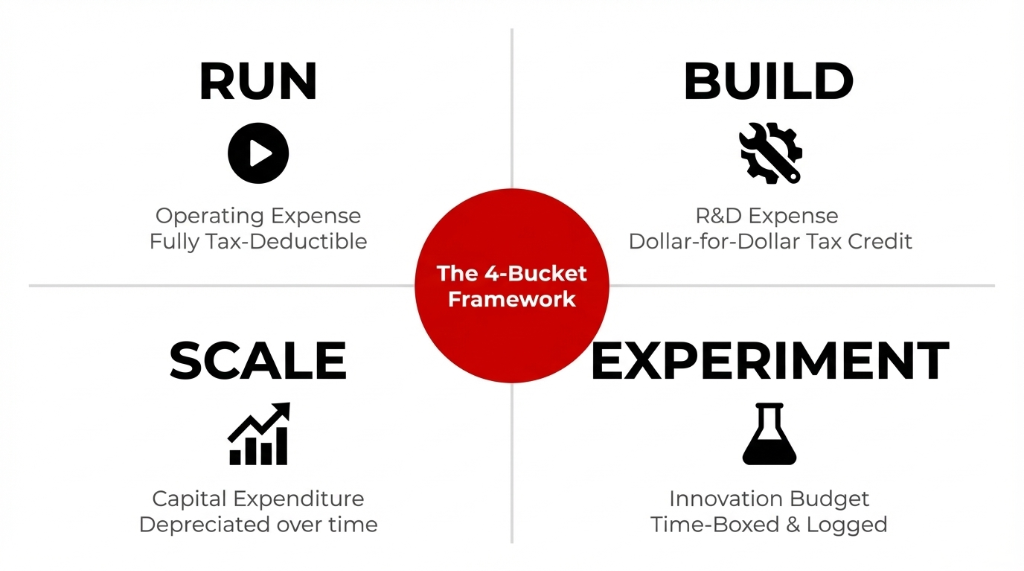 RUN

Operating Expense
Fully Tax-Deductible

BUILD

R&D Expense
Dollar-for-Dollar Tax Credit

The 4-Bucket Framework

SCALE

Capital Expenditure
Depreciated over time

EXPERIMENT

Innovation Budget
Time-Boxed & Logged